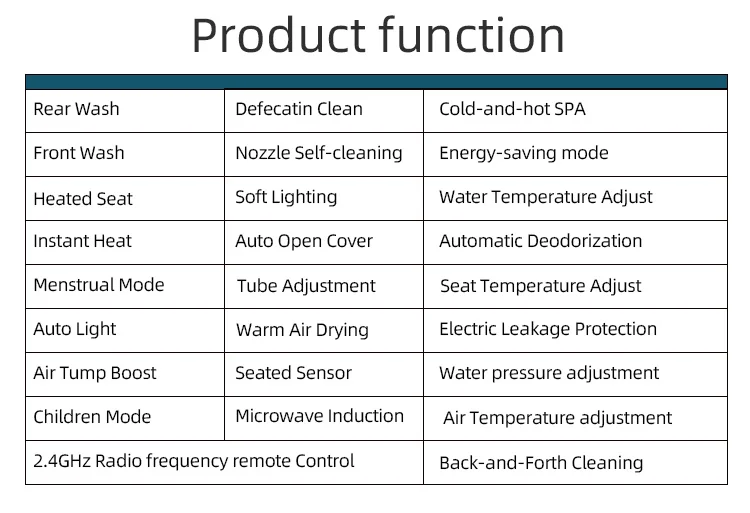 Product function

| | | |
|---|---|---|
| Rear Wash | Defecatin Clean | Cold-and-hot SPA |
| Front Wash | Nozzle Self-cleaning | Energy-saving mode |
| Heated Seat | Soft Lighting | Water Temperature Adjust |
| Instant Heat | Auto Open Cover | Automatic Deodorization |
| Menstrual Mode | Tube Adjustment | Seat Temperature Adjust |
| Auto Light | Warm Air Drying | Electric Leakage Protection |
| Air Tump Boost | Seated Sensor | Water pressure adjustment |
| Children Mode | Microwave Induction | Air Temperature adjustment |
| 2.4GHz Radio frequency remote Control | | Back-and-Forth Cleaning |